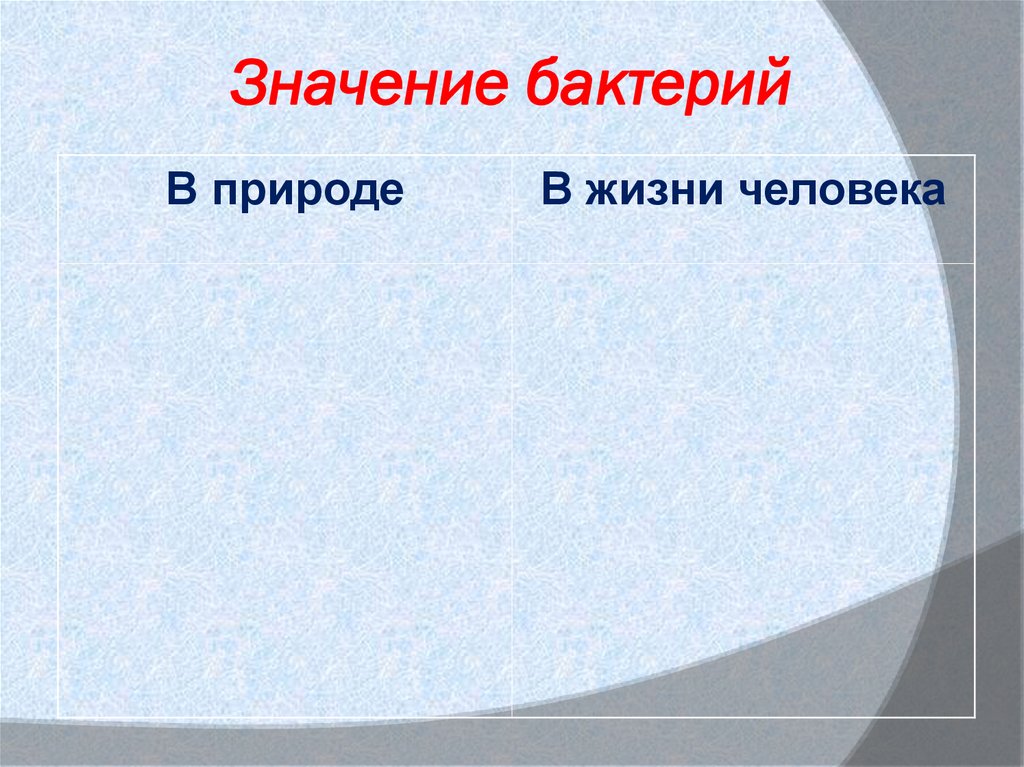 Значение бактерий

| В природе | В жизни человека |
|---|---|
| | |